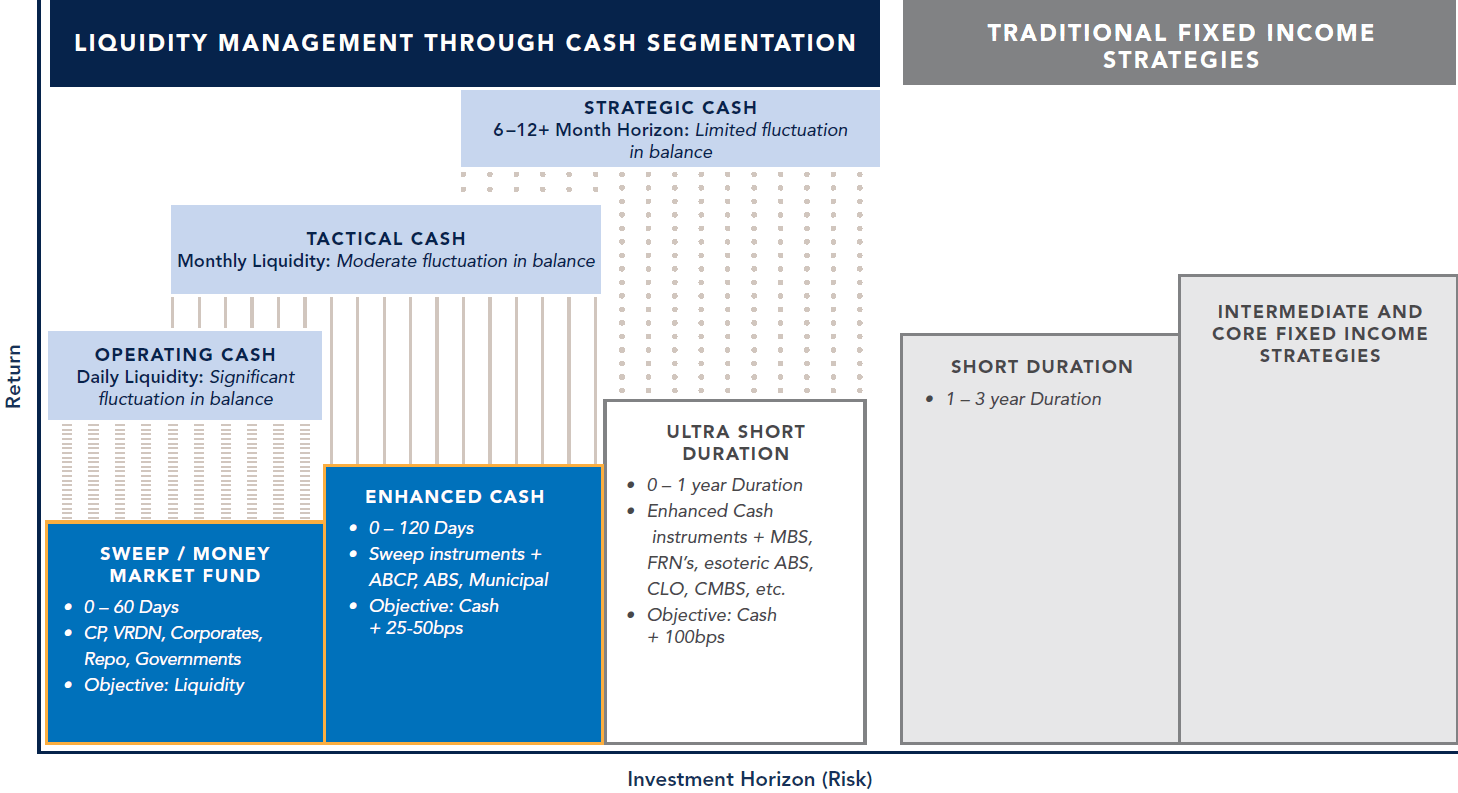 LIQUIDITY MANAGEMENT THROUGH CASH SEGMENTATION

TRADITIONAL FIXED INCOME STRATEGIES

STRATEGIC CASH
6–12+ Month Horizon: Limited fluctuation in balance

TACTICAL CASH
Monthly Liquidity: Moderate fluctuation in balance

OPERATING CASH
Daily Liquidity: Significant fluctuation in balance

Return

SWEEP / MONEY MARKET FUND
• 0 – 60 Days
• CP, VRDN, Corporates, Repo, Governments
• Objective: Liquidity

ENHANCED CASH
• 0 – 120 Days
• Sweep instruments + ABCP, ABS, Municipal
• Objective: Cash + 25-50bps

ULTRA SHORT DURATION
• 0 – 1 year Duration
• Enhanced Cash instruments + MBS, FRN's, esoteric ABS, CLO, CMBS, etc.
• Objective: Cash + 100bps

SHORT DURATION
• 1 – 3 year Duration

INTERMEDIATE AND CORE FIXED INCOME STRATEGIES

Investment Horizon (Risk)